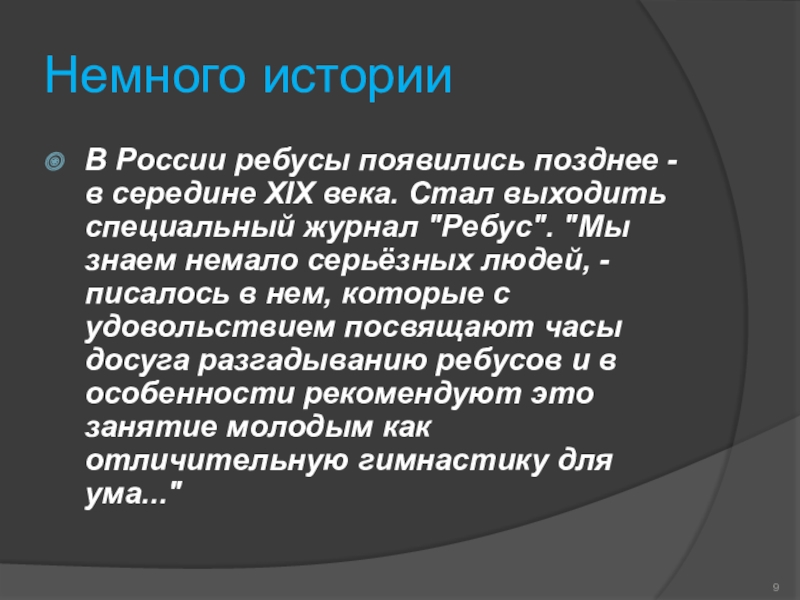 Немного истории

В России ребусы появились позднее - в середине XIX века. Стал выходить специальный журнал "Ребус". "Мы знаем немало серьёзных людей, - писалось в нем, которые с удовольствием посвящают часы досуга разгадыванию ребусов и в особенности рекомендуют это занятие молодым как отличительную гимнастику для ума..."

9